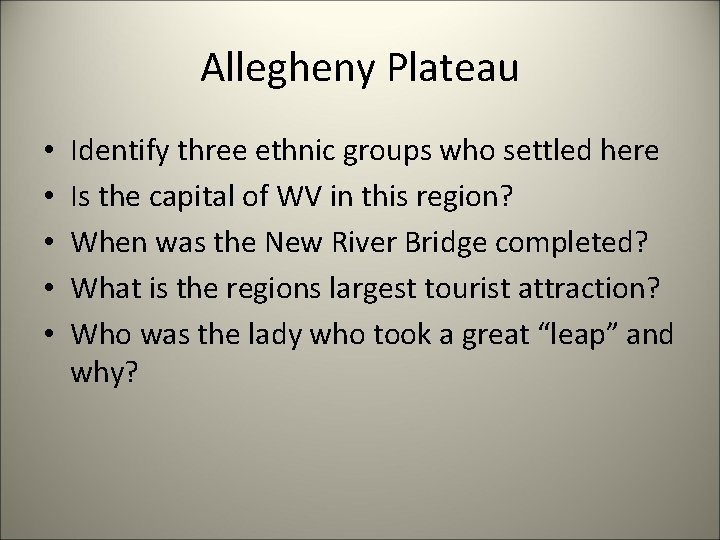 Allegheny Plateau

• Identify three ethnic groups who settled here
• Is the capital of WV in this region?
• When was the New River Bridge completed?
• What is the regions largest tourist attraction?
• Who was the lady who took a great “leap” and why?